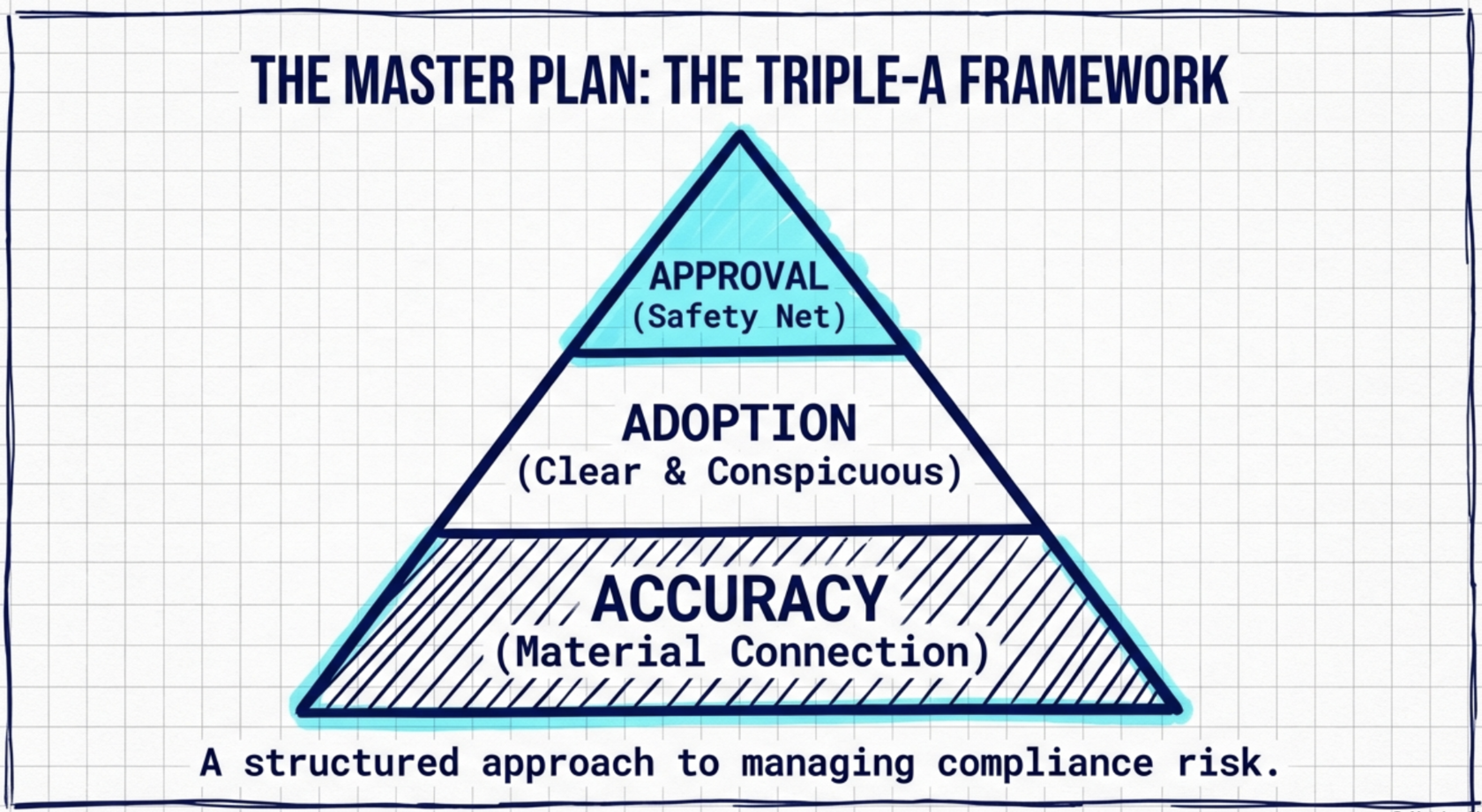 THE MASTER PLAN: THE TRIPLE-A FRAMEWORK

APPROVAL
(Safety Net)

ADOPTION
(Clear & Conspicuous)

ACCURACY
(Material Connection)

A structured approach to managing compliance risk.